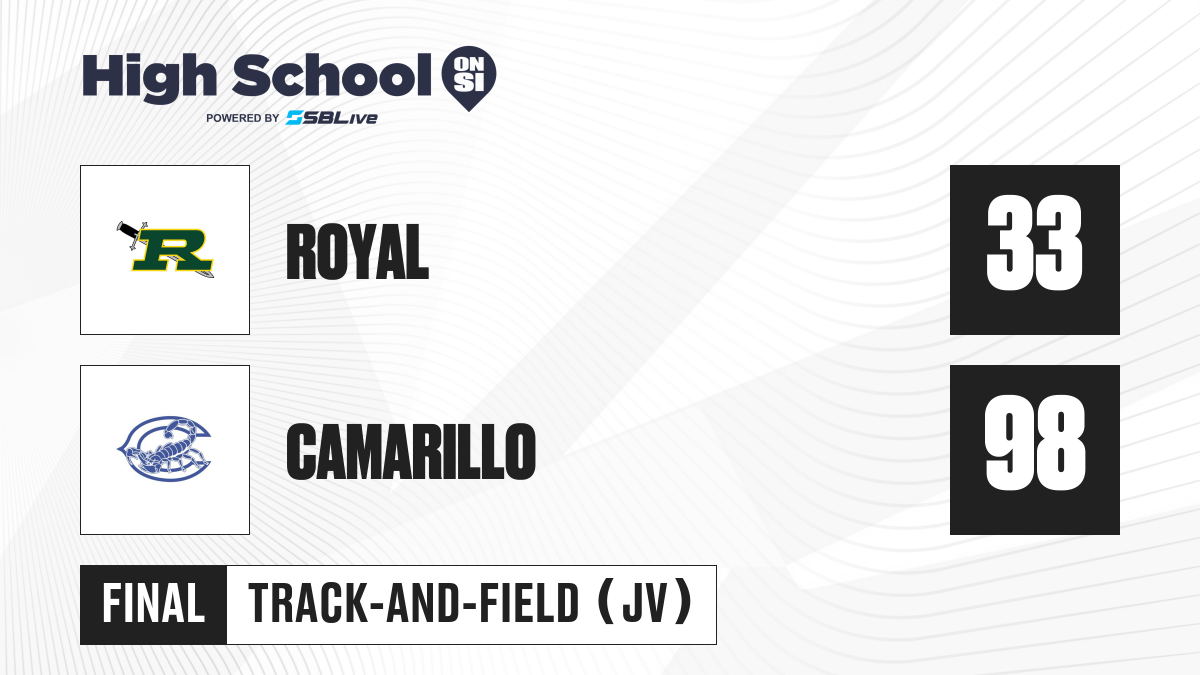 High School ON SI
POWERED BY SBLive

ROYAL

33

CAMARILLO

98

FINAL

TRACK-AND-FIELD (JV)